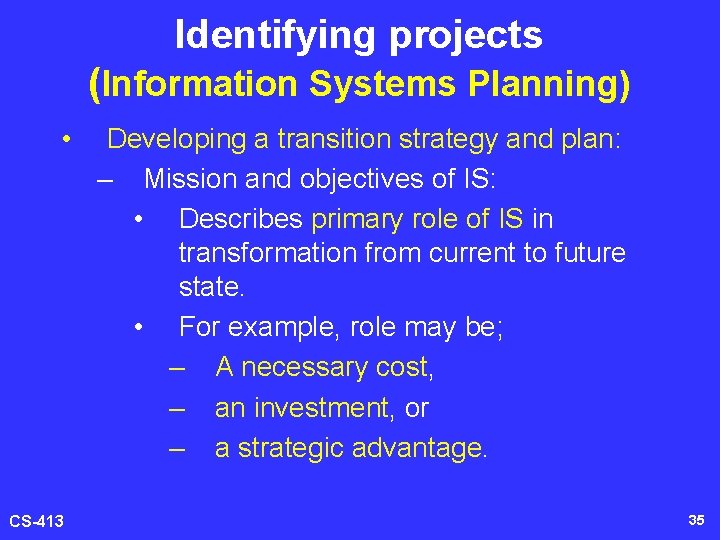 Identifying projects
(Information Systems Planning)

• Developing a transition strategy and plan:
– Mission and objectives of IS:
• Describes primary role of IS in transformation from current to future state.
• For example, role may be;
– A necessary cost,
– an investment, or
– a strategic advantage.

CS-413

35